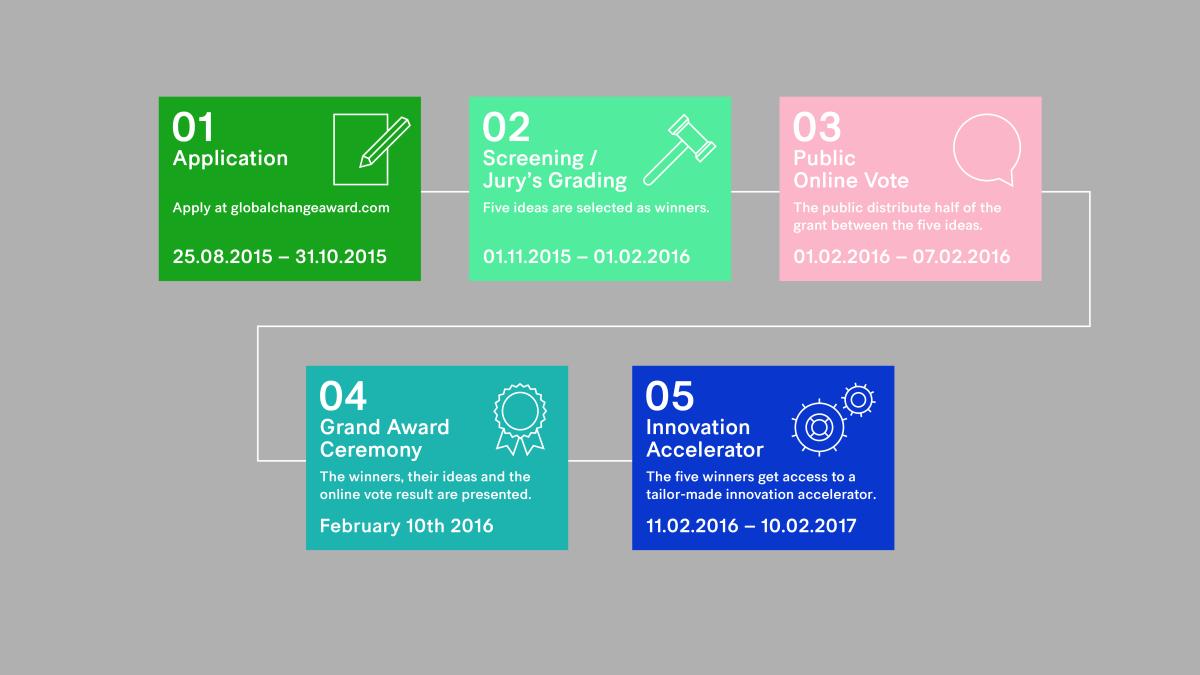 01
Application

Apply at globalchangeaward.com

25.08.2015 – 31.10.2015

02
Screening / Jury's Grading

Five ideas are selected as winners.

01.11.2015 – 01.02.2016

03
Public Online Vote

The public distribute half of the grant between the five ideas.

01.02.2016 – 07.02.2016

04
Grand Award Ceremony

The winners, their ideas and the online vote result are presented.

February 10th 2016

05
Innovation Accelerator

The five winners get access to a tailor-made innovation accelerator.

11.02.2016 – 10.02.2017